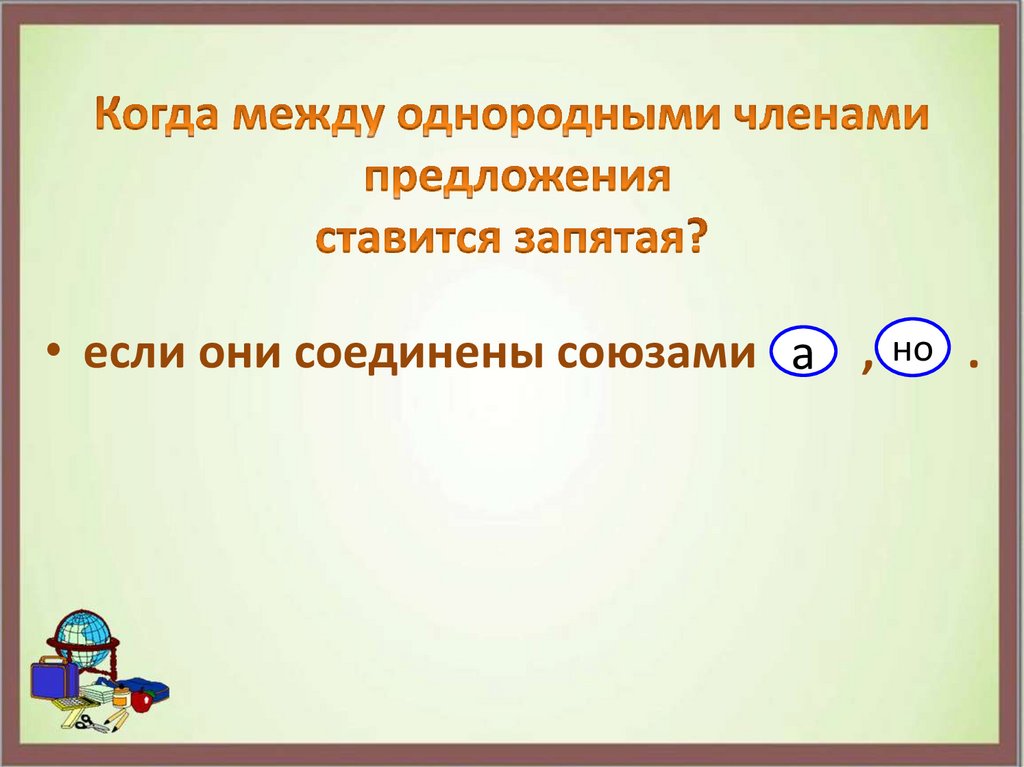 Когда между однородными членами предложения ставится запятая?

• если они соединены союзами а , но .